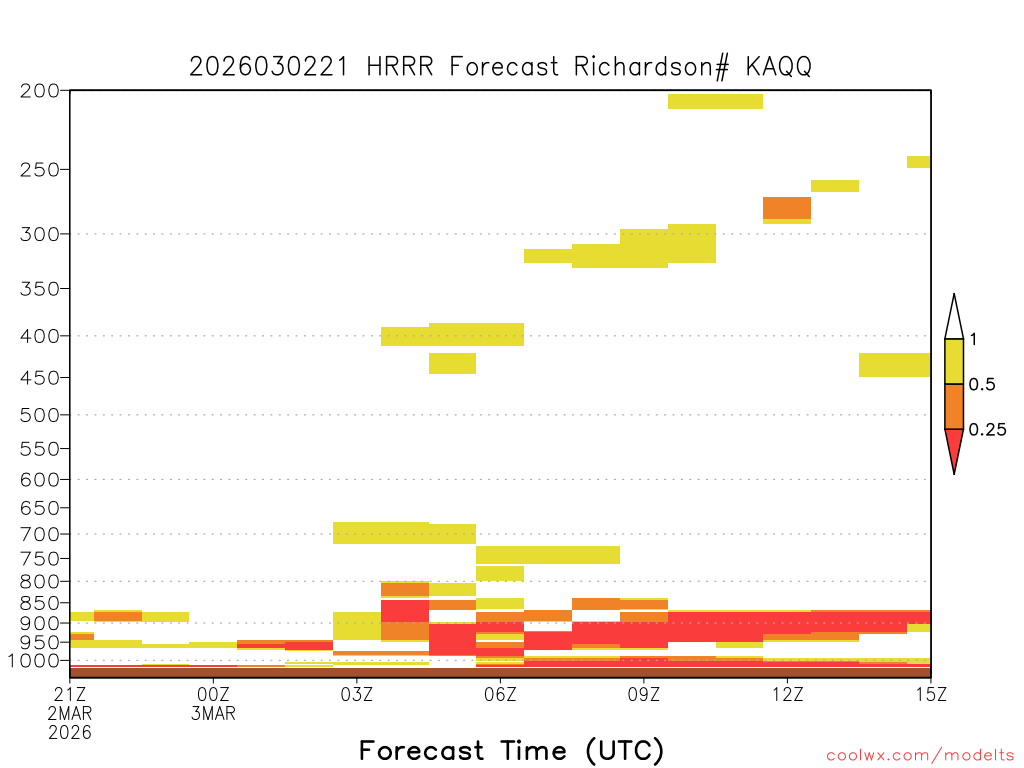 2026030221 HRRR Forecast Richardson# KAQQ

200
250
300
350
400
450
500
550
600
650
700
750
800
850
900
950
1000

1
0.5
0.25

21Z
2MAR
2026
00Z
3MAR
03Z
06Z
09Z
12Z
15Z

Forecast Time (UTC)

coolwx.com/modelts